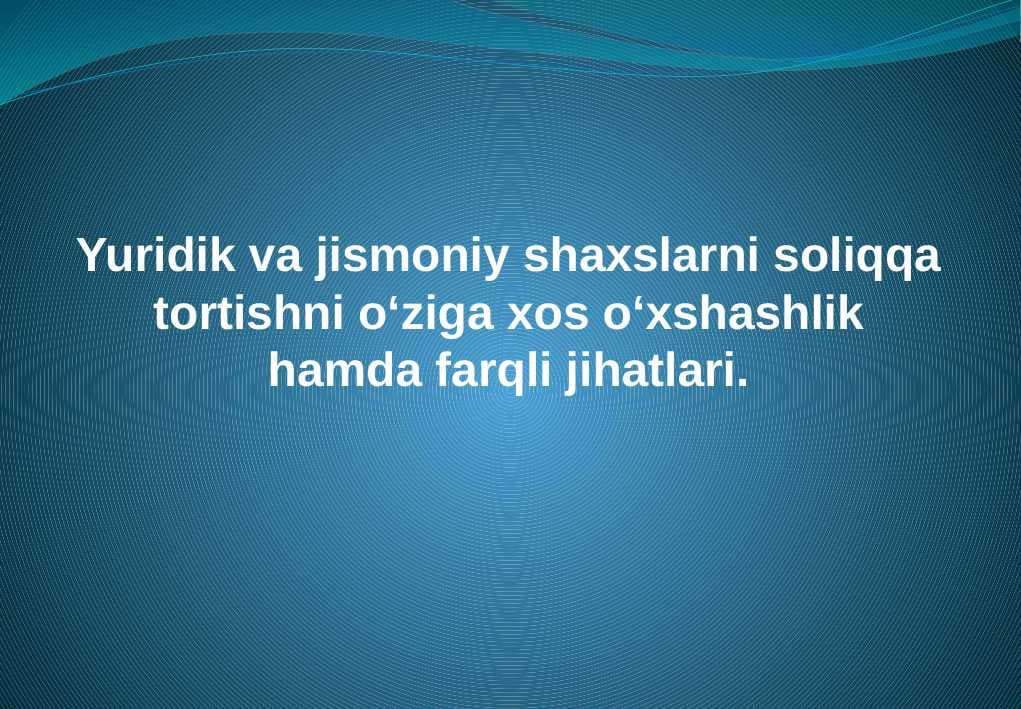 Yuridik va jismoniy shaxslarni soliqqa tortishni o‘ziga xos o‘xshashlik hamda farqli jihatlari.